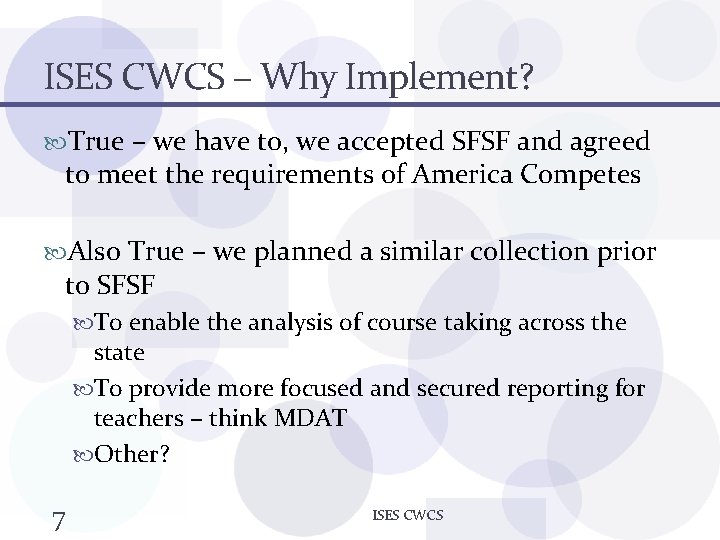 ISES CWCS – Why Implement?

True – we have to, we accepted SFSF and agreed to meet the requirements of America Competes

Also True – we planned a similar collection prior to SFSF

To enable the analysis of course taking across the state

To provide more focused and secured reporting for teachers – think MDAT

Other?

7

ISES CWCS